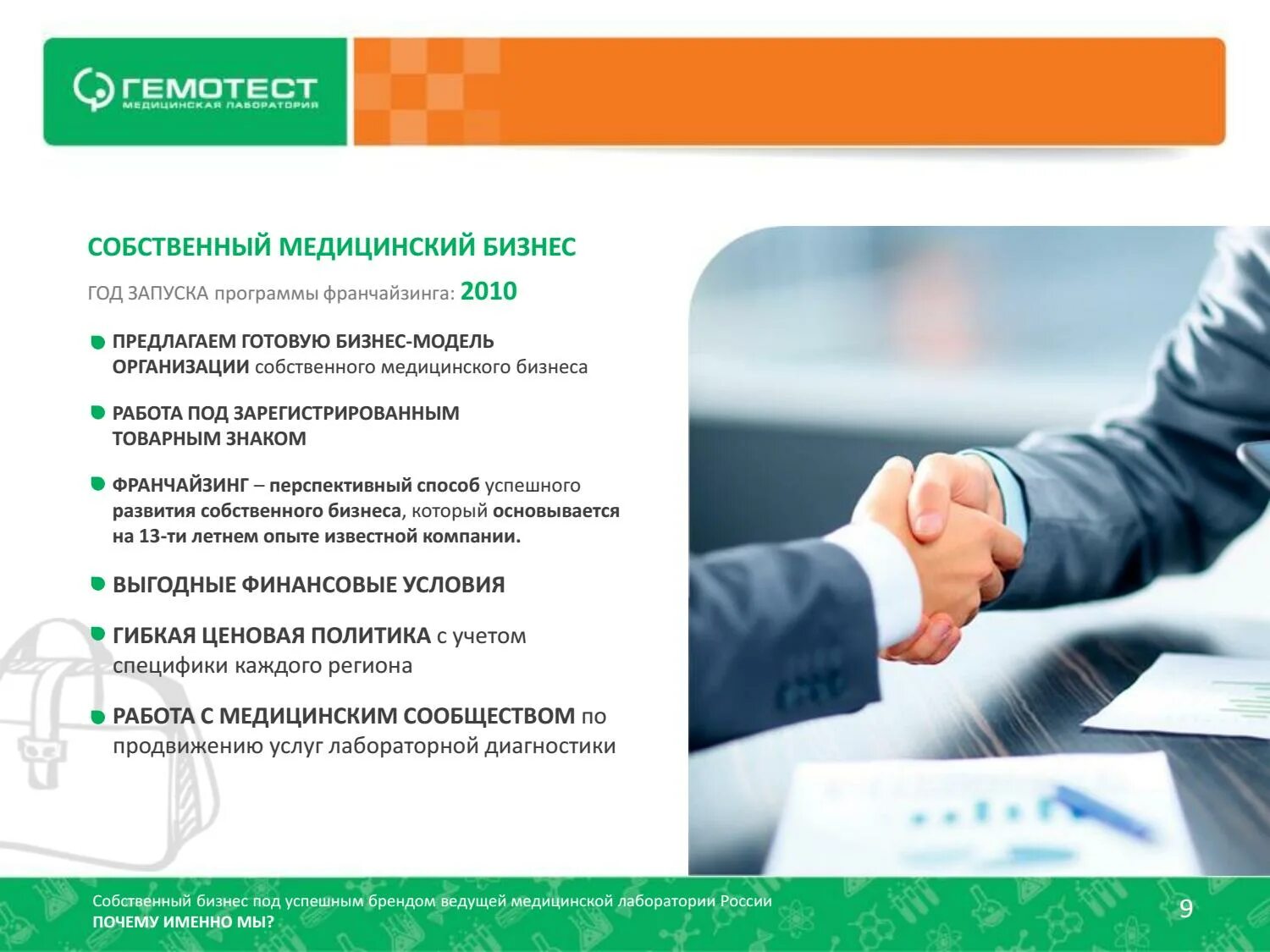 ГЕМОТЕСТ
МЕДИЦИНСКАЯ ЛАБОРАТОРИЯ

СОБСТВЕННЫЙ МЕДИЦИНСКИЙ БИЗНЕС

ГОД ЗАПУСКА программы франчайзинга: 2010

ПРЕДЛАГАЕМ ГОТОВУЮ БИЗНЕС-МОДЕЛЬ ОРГАНИЗАЦИИ собственного медицинского бизнеса

РАБОТА ПОД ЗАРЕГИСТРИРОВАННЫМ ТОВАРНЫМ ЗНАКОМ

ФРАНЧАЙЗИНГ – перспективный способ успешного развития собственного бизнеса, который основывается на 13-ти летнем опыте известной компании.

ВЫГОДНЫЕ ФИНАНСОВЫЕ УСЛОВИЯ

ГИБКАЯ ЦЕНОВАЯ ПОЛИТИКА с учетом специфики каждого региона

РАБОТА С МЕДИЦИНСКИМ СООБЩЕСТВОМ по продвижению услуг лабораторной диагностики

Собственный бизнес под успешным брендом ведущей медицинской лаборатории России
ПОЧЕМУ ИМЕННО МЫ?

9